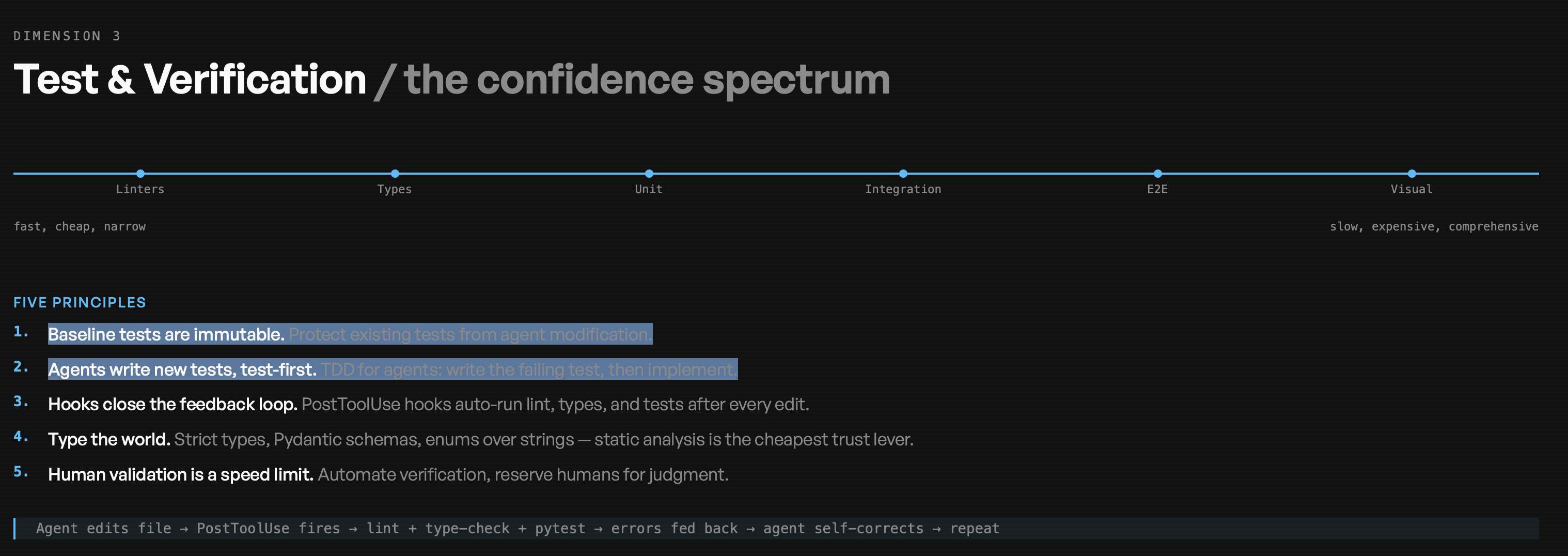 DIMENSION 3

Test & Verification / the confidence spectrum

Linters
Types
Unit
Integration
E2E
Visual

fast, cheap, narrow
slow, expensive, comprehensive

FIVE PRINCIPLES

1. Baseline tests are immutable. Protect existing tests from agent modification.
2. Agents write new tests, test-first. TDD for agents: write the failing test, then implement.
3. Hooks close the feedback loop. PostToolUse hooks auto-run lint, types, and tests after every edit.
4. Type the world. Strict types, Pydantic schemas, enums over strings — static analysis is the cheapest trust lever.
5. Human validation is a speed limit. Automate verification, reserve humans for judgment.

Agent edits file → PostToolUse fires → lint + type-check + pytest → errors fed back → agent self-corrects → repeat